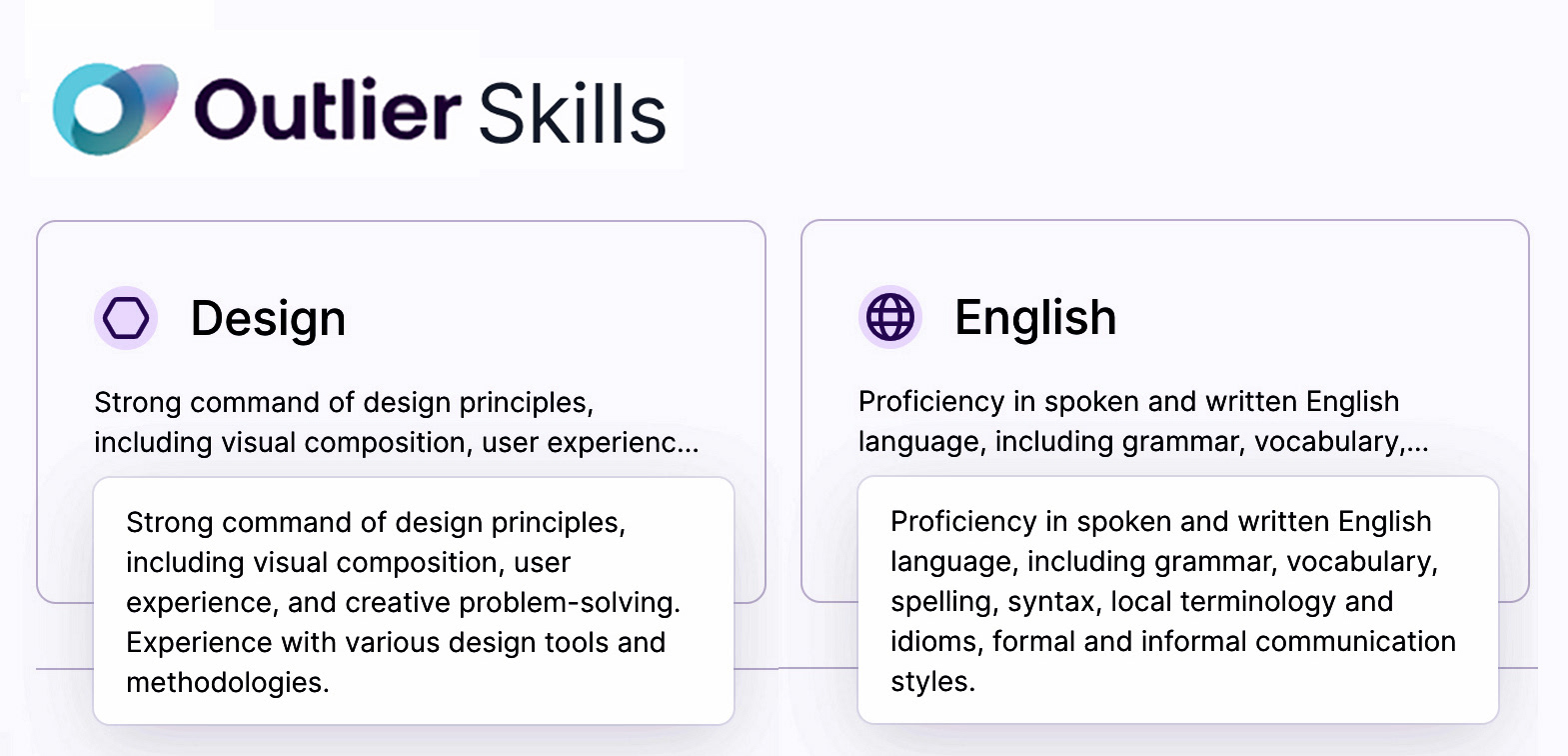 Outlier Skills

Design

Strong command of design principles, including visual composition, user experienc...

Strong command of design principles, including visual composition, user experience, and creative problem-solving. Experience with various design tools and methodologies.

English

Proficiency in spoken and written English language, including grammar, vocabulary,...

Proficiency in spoken and written English language, including grammar, vocabulary, spelling, syntax, local terminology and idioms, formal and informal communication styles.